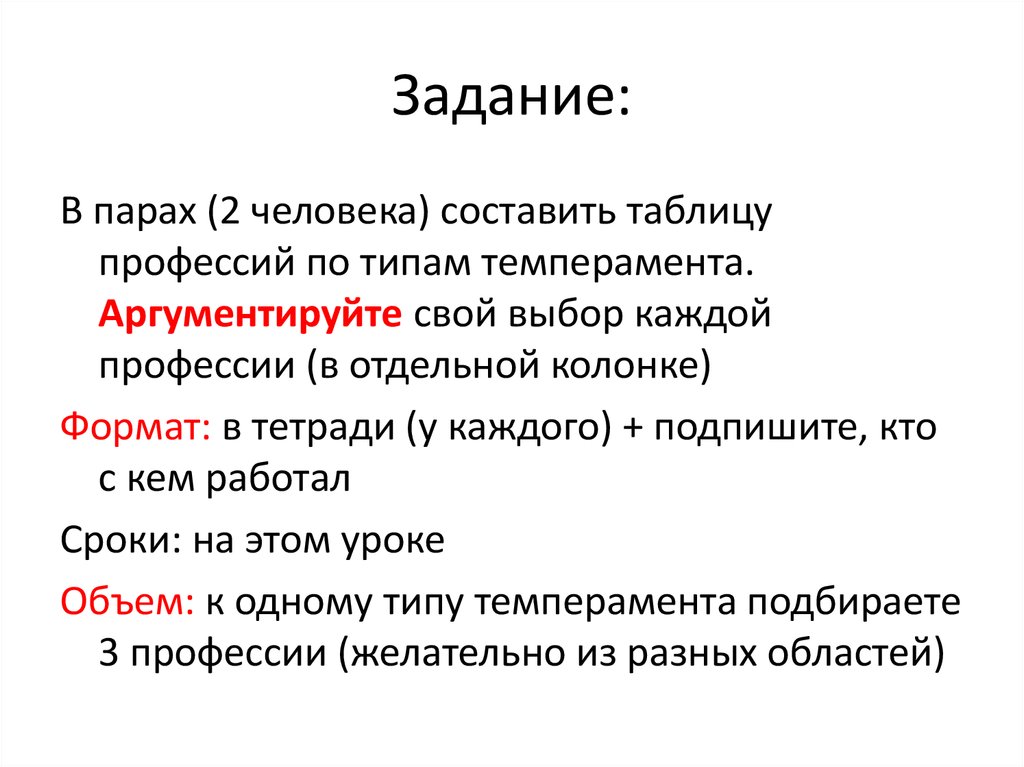 Задание:

В парах (2 человека) составить таблицу профессий по типам темперамента. Аргументируйте свой выбор каждой профессии (в отдельной колонке)

Формат: в тетради (у каждого) + подпишите, кто с кем работал

Сроки: на этом уроке

Объем: к одному типу темперамента подбираете 3 профессии (желательно из разных областей)